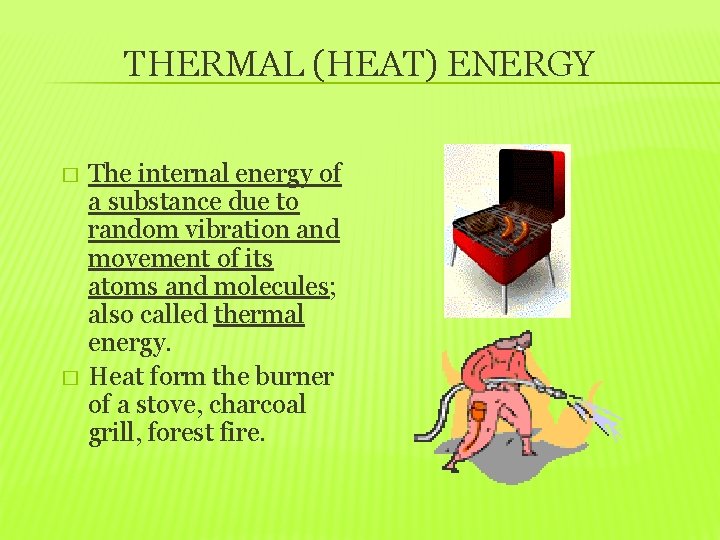 THERMAL (HEAT) ENERGY

□ The internal energy of a substance due to random vibration and movement of its atoms and molecules; also called thermal energy.

□ Heat form the burner of a stove, charcoal grill, forest fire.